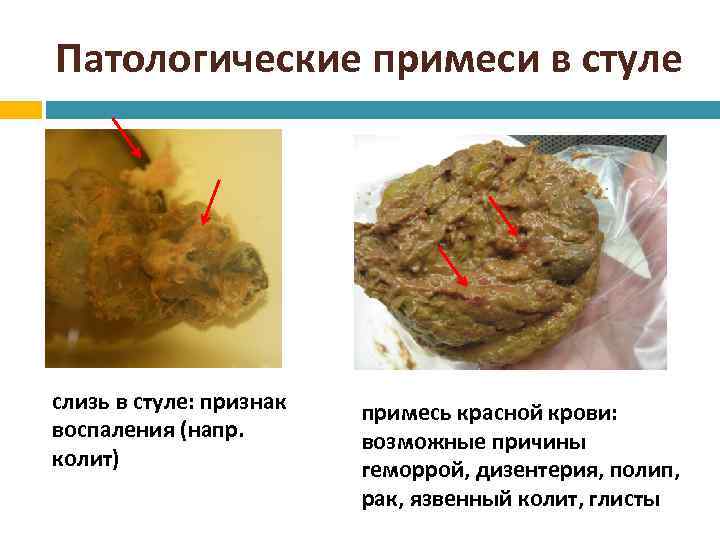 Патологические примеси в стуле

слизь в стуле: признак воспаления (напр. колит)

примесь красной крови: возможные причины геморрой, дизентерия, полип, рак, язвенный колит, глисты